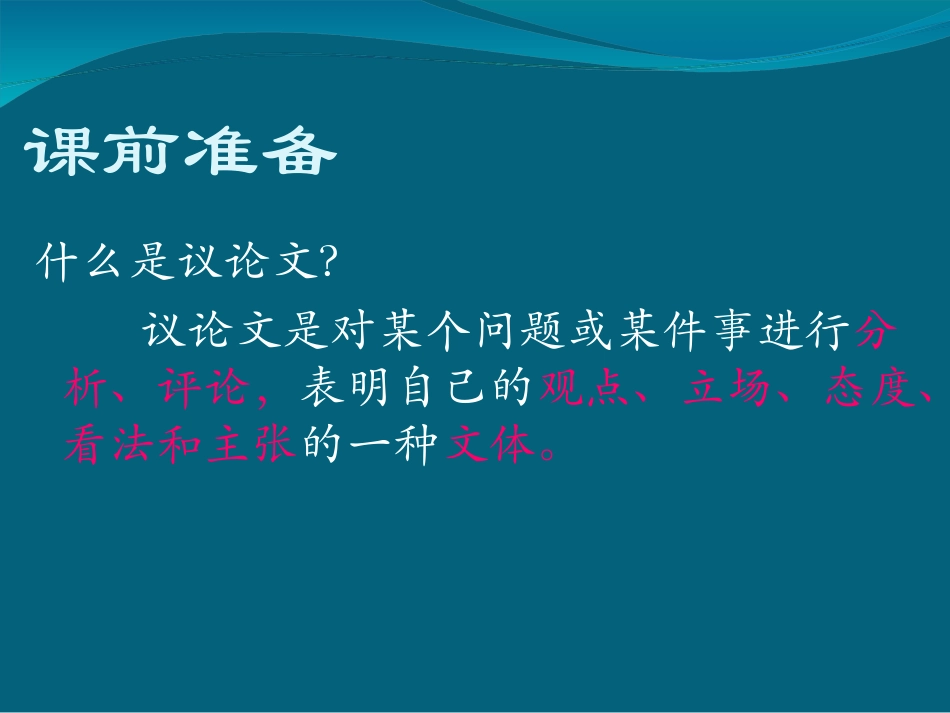 课前准备

什么是议论文?

议论文是对某个问题或某件事进行分析、评论，表明自己的观点、立场、态度、看法和主张的一种文体。